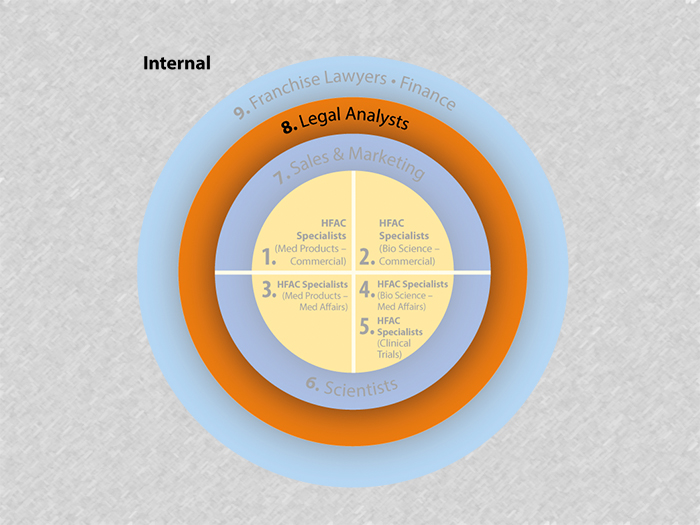 Internal

9. Franchise Lawyers • Finance

8. Legal Analysts

7. Sales & Marketing

1. HFAC Specialists (Med Products – Commercial)

2. HFAC Specialists (Bio Science – Commercial)

3. HFAC Specialists (Med Products – Med Affairs)

4. HFAC Specialists (Bio Science – Med Affairs)

5. HFAC Specialists (Clinical Trials)

6. Scientists